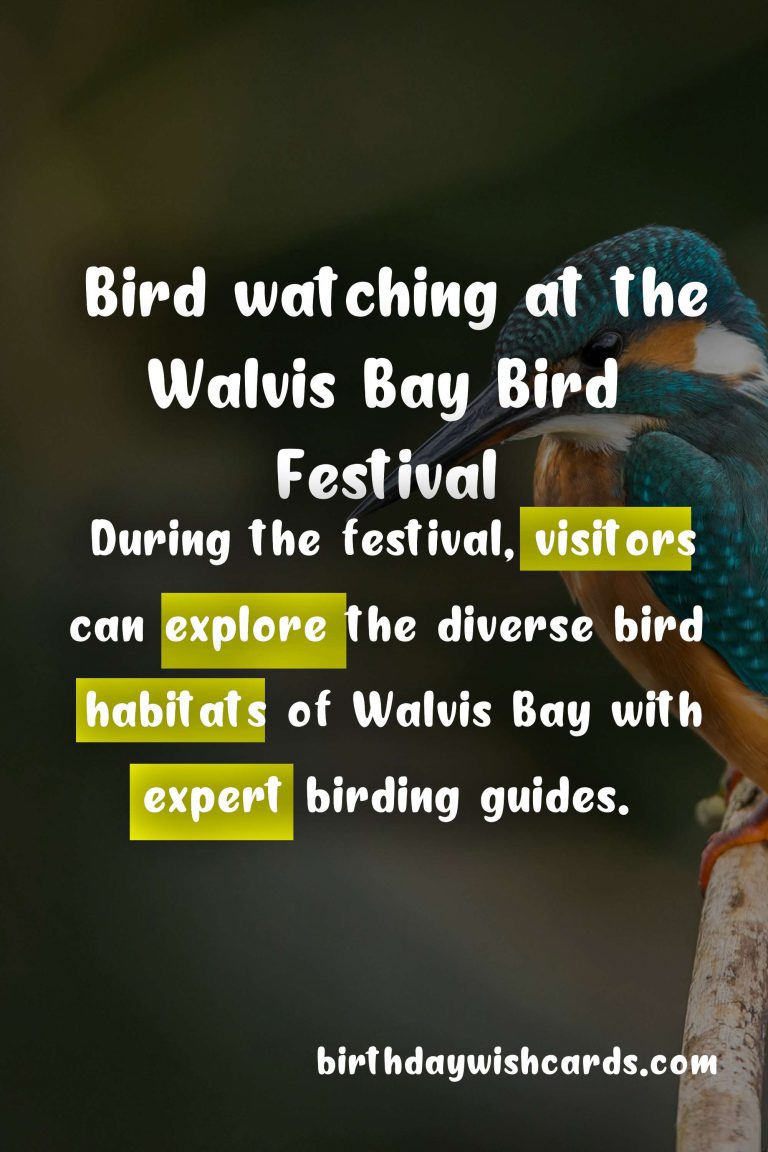 Bird watching at the Walvis Bay Bird Festival

During the festival, visitors can explore the diverse bird habitats of Walvis Bay with expert birding guides.

birthdaywishcards.com